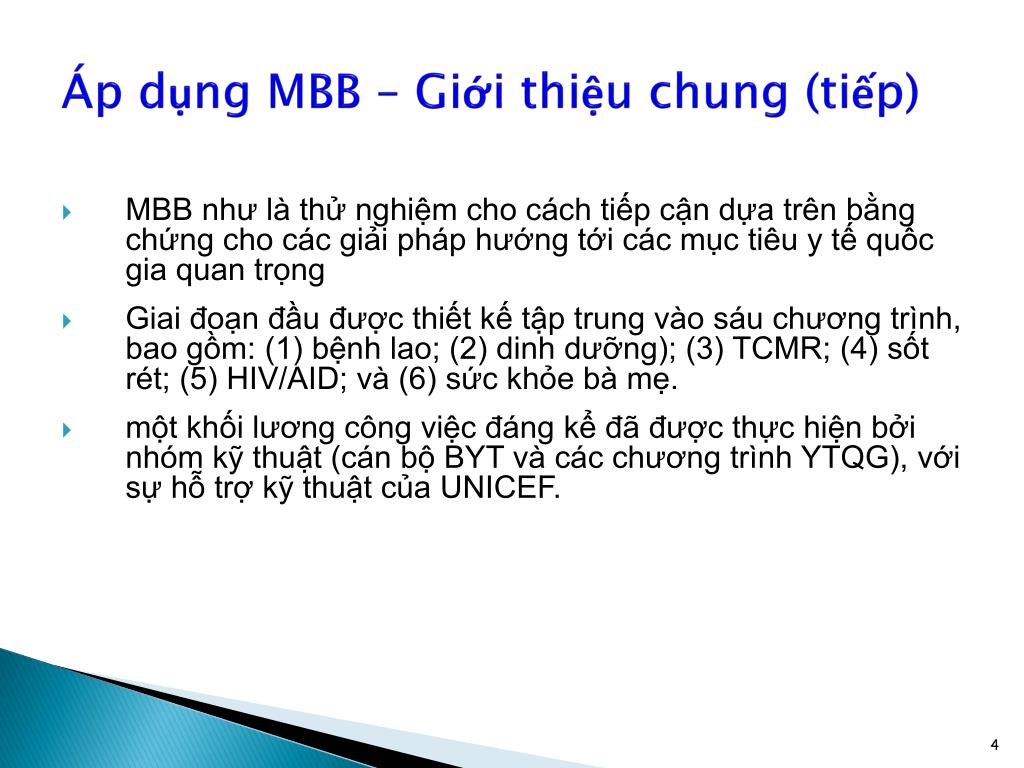 Áp dụng MBB – Giới thiệu chung (tiếp)

MBB như là thử nghiệm cho cách tiếp cận dựa trên bằng chứng cho các giải pháp hướng tới các mục tiêu y tế quốc gia quan trọng

Giai đoạn đầu được thiết kế tập trung vào sáu chương trình, bao gồm: (1) bệnh lao; (2) dinh dưỡng); (3) TCMR; (4) sốt rét; (5) HIV/AID; và (6) sức khỏe bà mẹ.

một khối lương công việc đáng kể đã được thực hiện bởi nhóm kỹ thuật (cán bộ BYT và các chương trình YTQG), với sự hỗ trợ kỹ thuật của UNICEF.

4